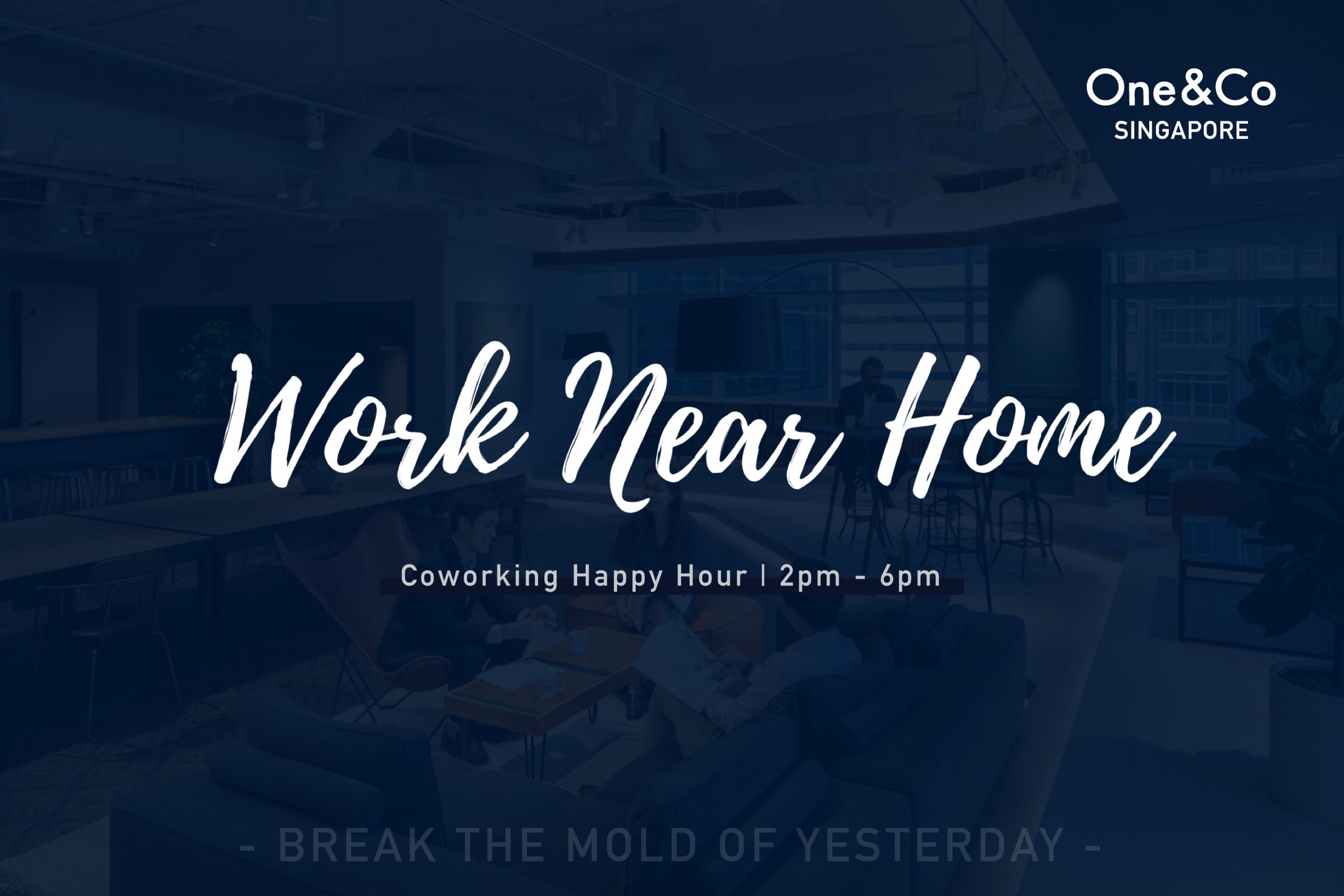 One&Co
SINGAPORE

Work Near Home

Coworking Happy Hour | 2pm - 6pm

- BREAK THE MOLD OF YESTERDAY -